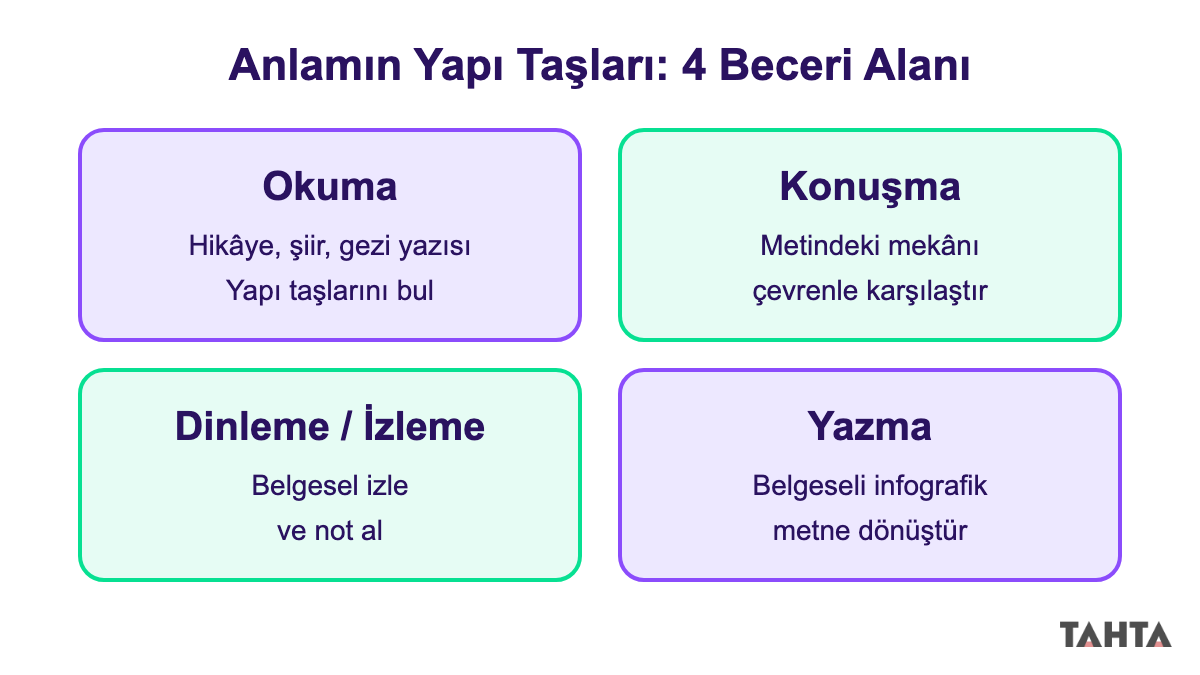 Anlamın Yapı Taşları: 4 Beceri Alanı

Okuma

Hikâye, şiir, gezi yazısı
Yapı taşlarını bul

Konuşma

Metindeki mekânı
çevrenle karşılaştır

Dinleme / İzleme

Belgesel izle
ve not al

Yazma

Belgeseli infografik
metne dönüştür

TAHTA